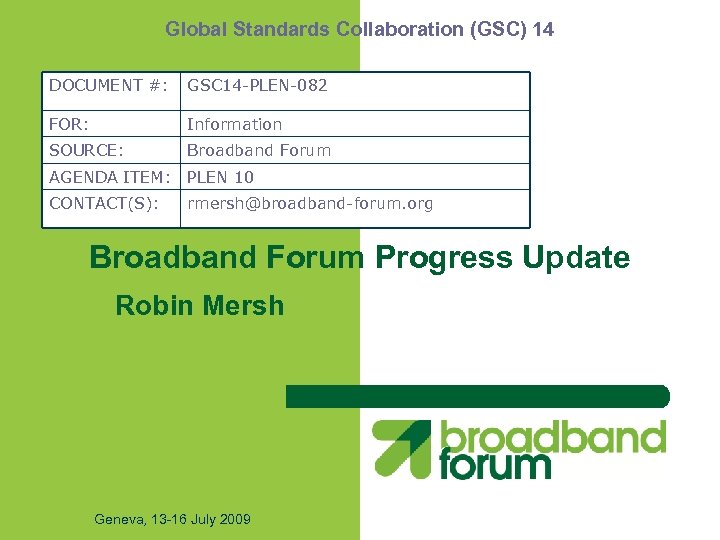 Global Standards Collaboration (GSC) 14

| DOCUMENT #: | GSC14-PLEN-082 |
|---|---|
| FOR: | Information |
| SOURCE: | Broadband Forum |
| AGENDA ITEM: | PLEN 10 |
| CONTACT(S): | rmersh@broadband-forum.org |

Broadband Forum Progress Update

Robin Mersh

broadband forum

Geneva, 13-16 July 2009